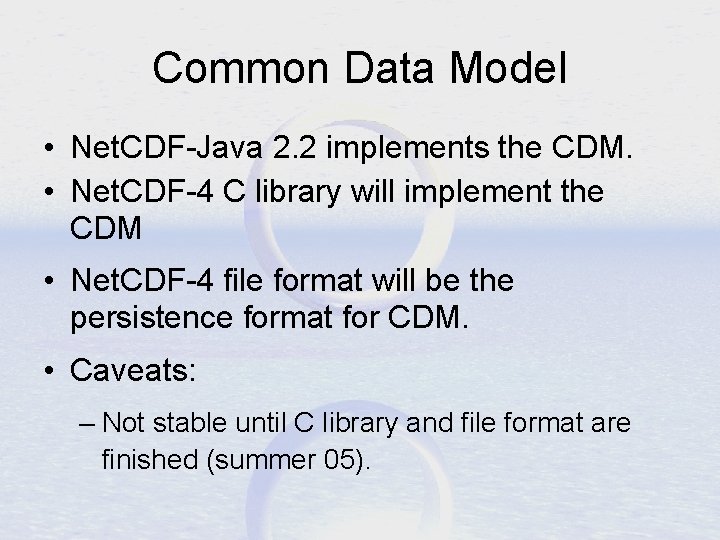 Common Data Model

• NetCDF-Java 2.2 implements the CDM.
• NetCDF-4 C library will implement the CDM
• NetCDF-4 file format will be the persistence format for CDM.
• Caveats:
– Not stable until C library and file format are finished (summer 05).